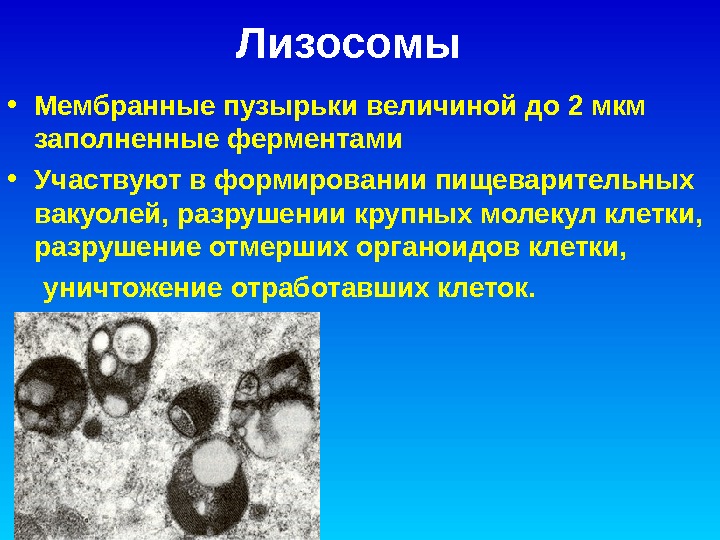 Лизосомы

• Мембранные пузырьки величиной до 2 мкм заполненные ферментами

• Участвуют в формировании пищеварительных вакуолей, разрушении крупных молекул клетки, разрушение отмерших органоидов клетки,

уничтожение отработавших клеток.